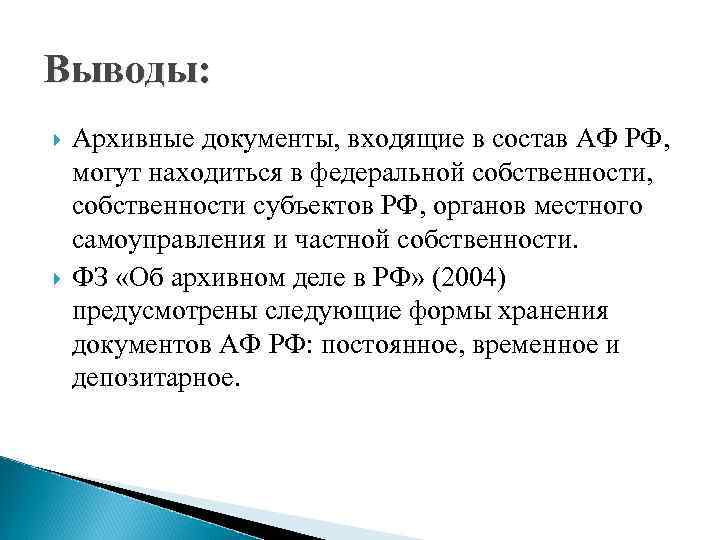 Выводы:

Архивные документы, входящие в состав АФ РФ, могут находиться в федеральной собственности, собственности субъектов РФ, органов местного самоуправления и частной собственности.

ФЗ «Об архивном деле в РФ» (2004) предусмотрены следующие формы хранения документов АФ РФ: постоянное, временное и депозитарное.